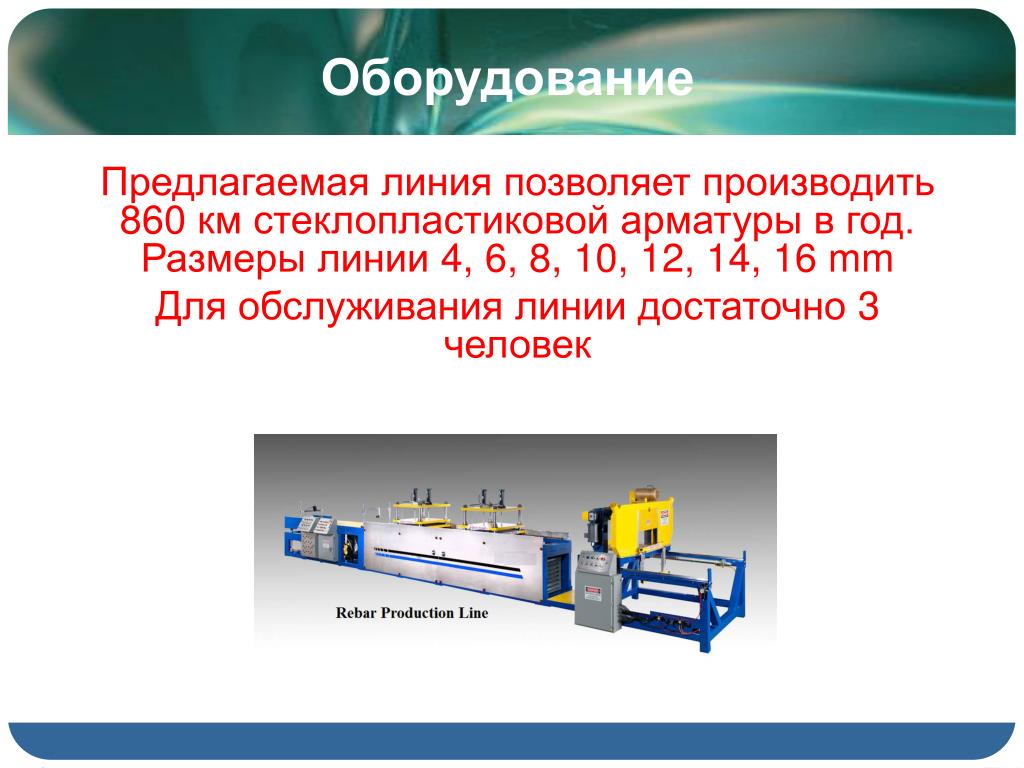 Оборудование

Предлагаемая линия позволяет производить 860 км стеклопластиковой арматуры в год. Размеры линии 4, 6, 8, 10, 12, 14, 16 mm

Для обслуживания линии достаточно 3 человек

Rebar Production Line